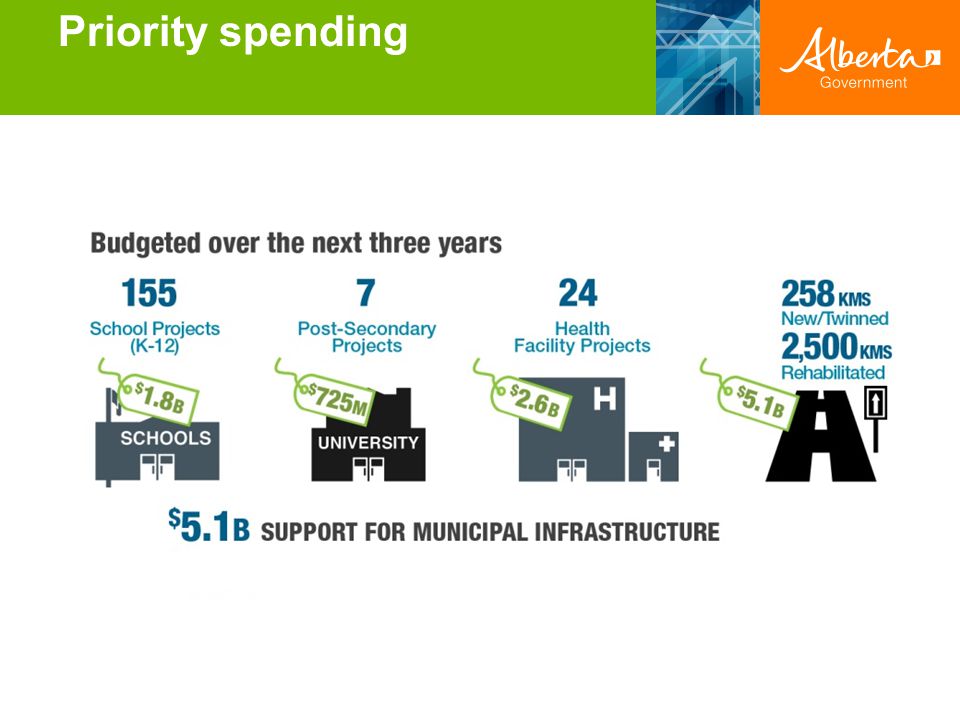 Priority spending

Alberta
Government

Budgeted over the next three years

155
School Projects (K-12)
$1.8B
SCHOOLS

7
Post-Secondary Projects
$725M
UNIVERSITY

24
Health Facility Projects
$2.6B
H

258 KMS
New/Twinned
2,500 KMS
Rehabilitated
$5.1B

$5.1B SUPPORT FOR MUNICIPAL INFRASTRUCTURE